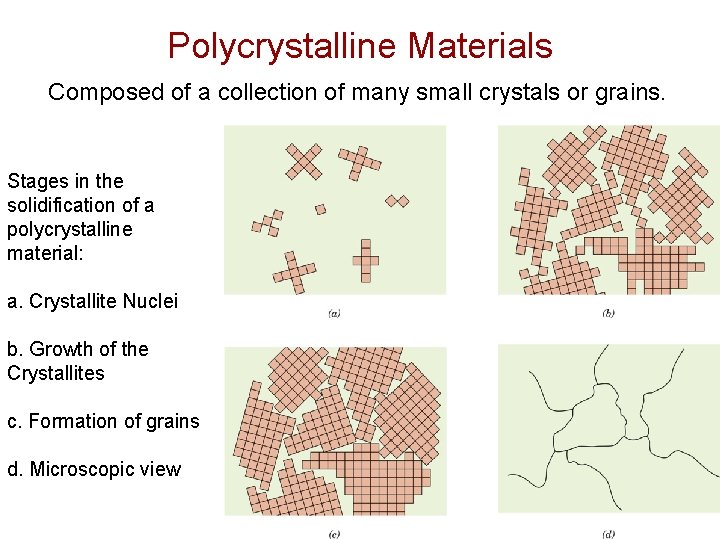 Polycrystalline Materials

Composed of a collection of many small crystals or grains.

Stages in the solidification of a polycrystalline material:

a. Crystallite Nuclei

b. Growth of the Crystallites

c. Formation of grains

d. Microscopic view

(a)

(b)

(c)

(d)